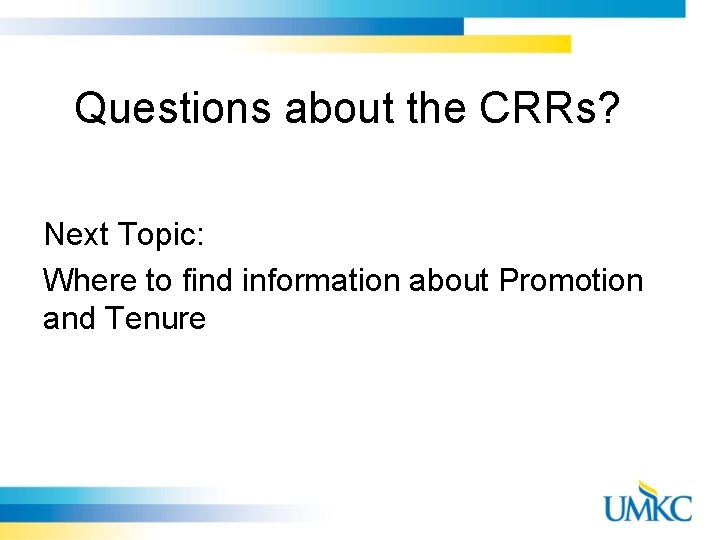 Questions about the CRRs?

Next Topic:

Where to find information about Promotion and Tenure

UMKC